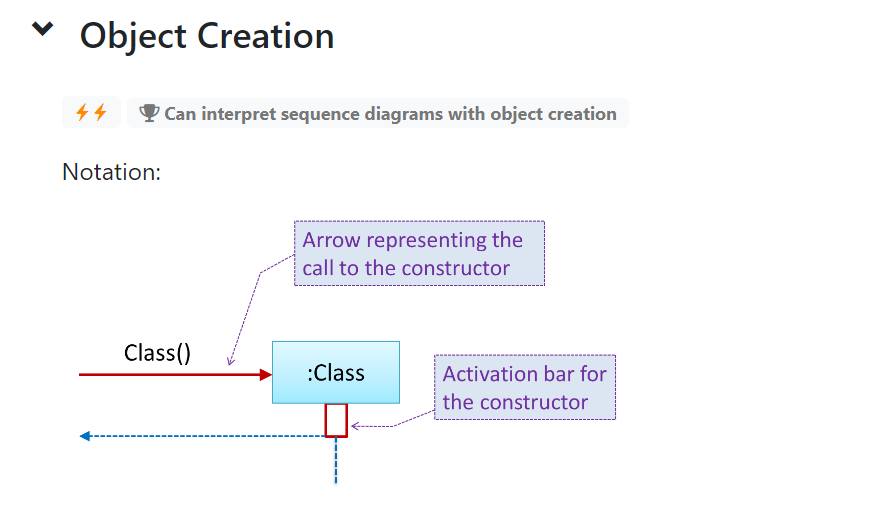 Object Creation

Can interpret sequence diagrams with object creation

Notation:

Arrow representing the call to the constructor

Class()

:Class

Activation bar for the constructor